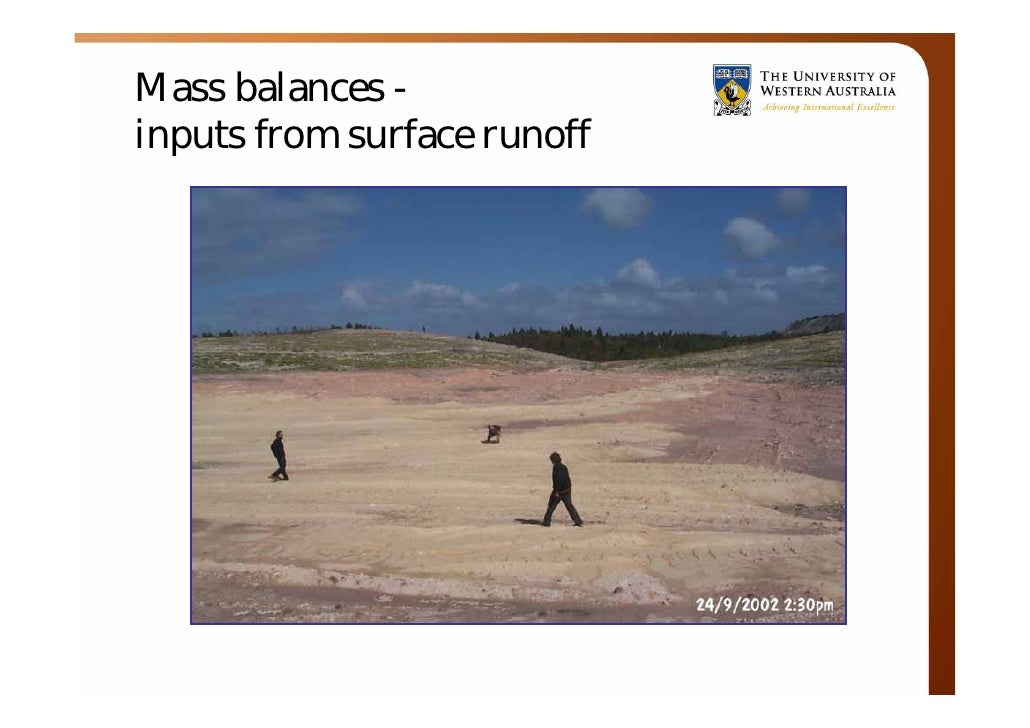 Mass balances -
inputs from surface runoff

THE UNIVERSITY OF
WESTERN AUSTRALIA
Achieving International Excellence

24/9/2002 2:30pm